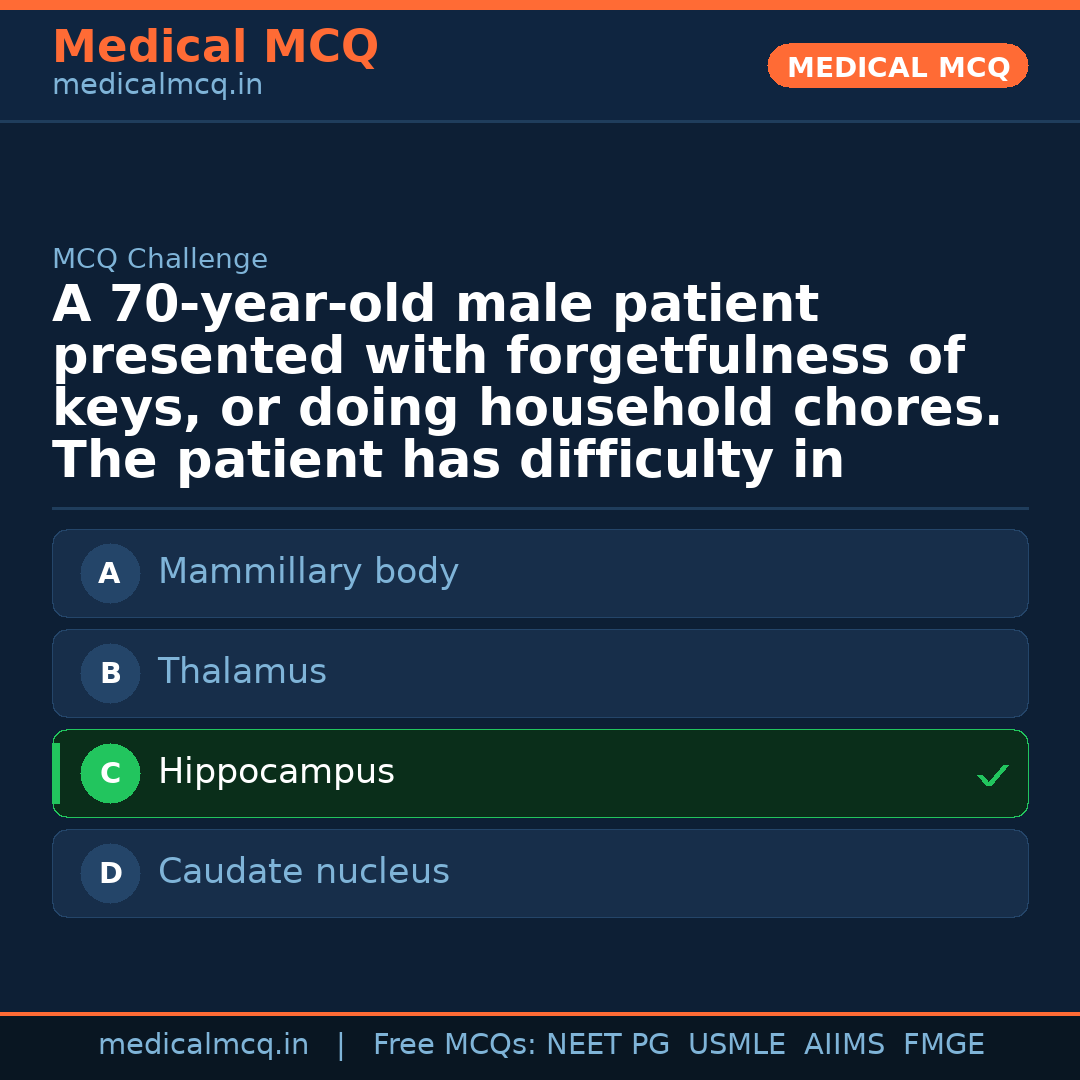 Medical MCQ
medicalmcq.in

MEDICAL MCQ

MCQ Challenge

A 70-year-old male patient presented with forgetfulness of keys, or doing household chores. The patient has difficulty in

A Mammillary body

B Thalamus

C Hippocampus ✓

D Caudate nucleus

medicalmcq.in | Free MCQs: NEET PG USMLE AIIMS FMGE